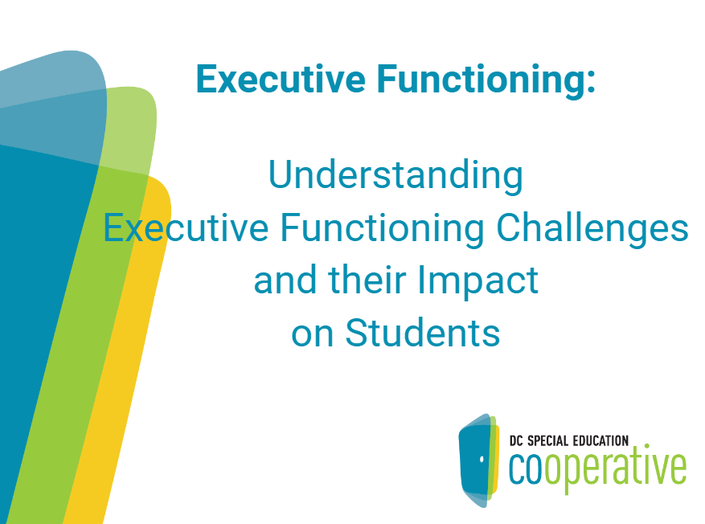 Executive Functioning:

Understanding Executive Functioning Challenges and their Impact on Students

DC SPECIAL EDUCATION
cooperative